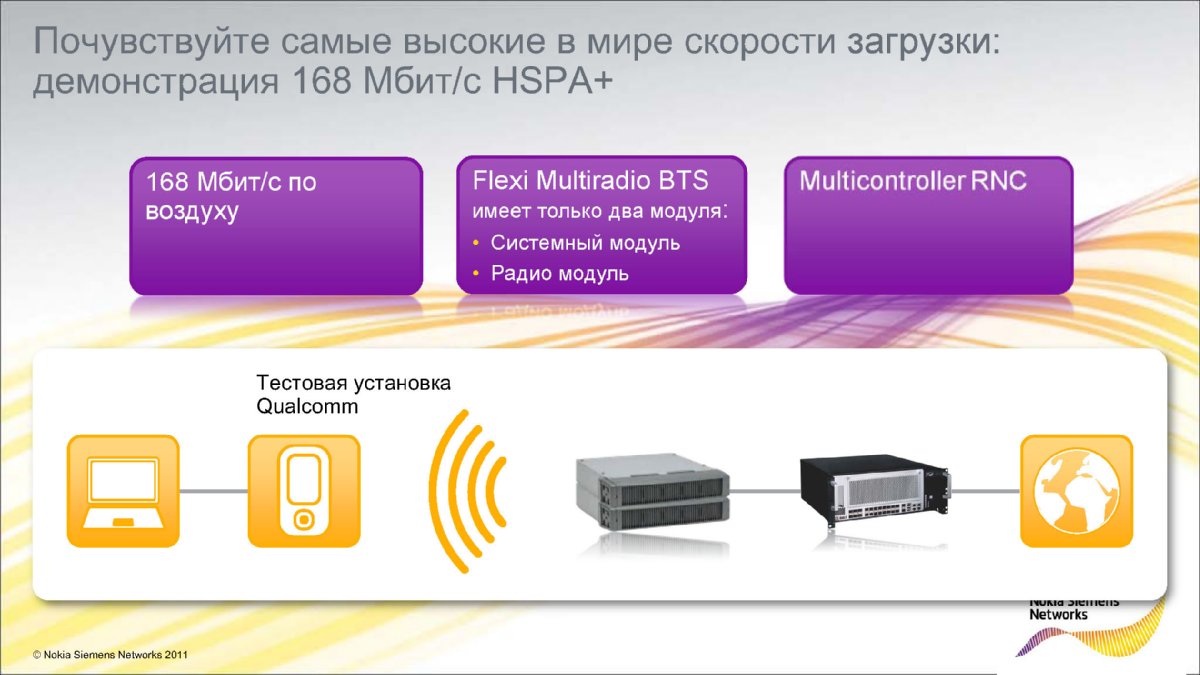 Почувствуйте самые высокие в мире скорости загрузки: демонстрация 168 Мбит/с HSPA+

168 Мбит/с по воздуху

Flexi Multiradio BTS
имеет только два модуля:
• Системный модуль
• Радио модуль

Multicontroller RNC

Тестовая установка Qualcomm

Nokia Siemens Networks

© Nokia Siemens Networks 2011